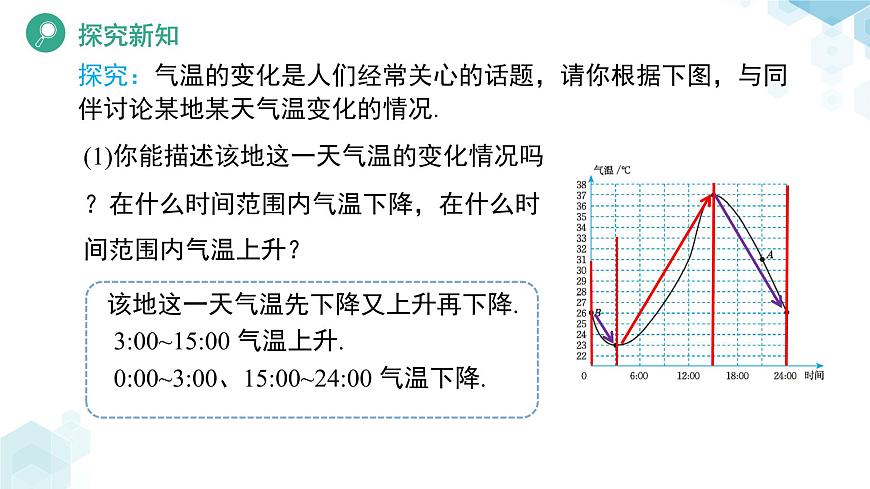 探究新知

探究：气温的变化是人们经常关心的话题，请你根据下图，与同伴讨论某地某天气温变化的情况.

(1)你能描述该地这一天气温的变化情况吗？在什么时间范围内气温下降，在什么时间范围内气温上升？

该地这一天气温先下降又上升再下降.
3:00~15:00 气温上升.
0:00~3:00、15:00~24:00 气温下降.

气温 /℃
38
37
36
35
34
33
32
31
30
29
28
27
26
25
24
23
22
A
B
0
6:00
12:00
18:00
24:00
时间